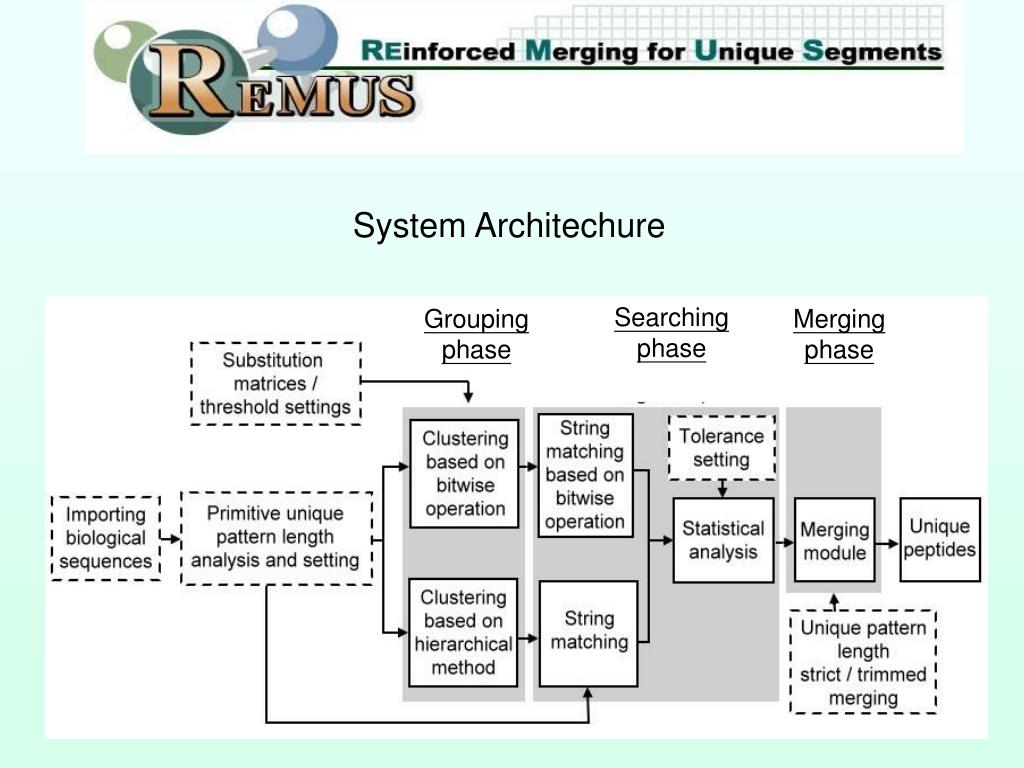 REMUS

REinforced Merging for Unique Segments

System Architechure

Grouping phase

Searching phase

Merging phase

Substitution matrices / threshold settings

Importing biological sequences

Primitive unique pattern length analysis and setting

Clustering based on bitwise operation

Clustering based on hierarchical method

String matching based on bitwise operation

String matching

Tolerance setting

Statistical analysis

Merging module

Unique peptides

Unique pattern length strict / trimmed merging